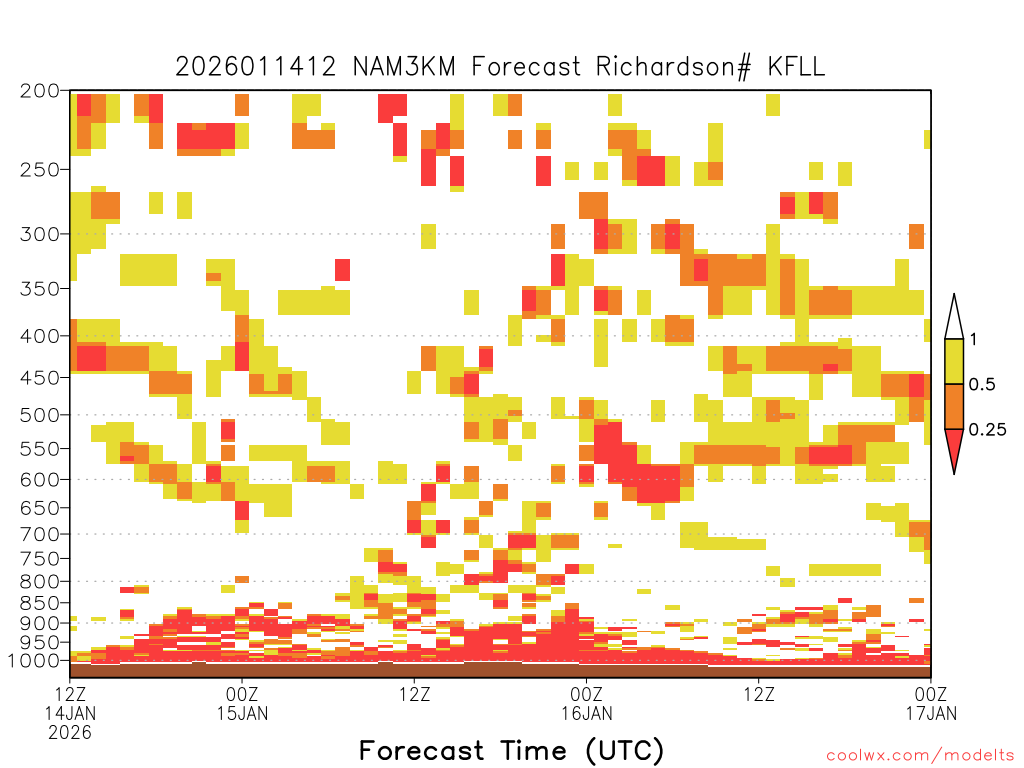 2026011412 NAM3KM Forecast Richardson# KFLL

200
250
300
350
400
450
500
550
600
650
700
750
800
850
900
950
1000

1
0.5
0.25

12Z 14JAN 2026
00Z 15JAN
12Z
00Z 16JAN
12Z
00Z 17JAN

Forecast Time (UTC)

coolwx.com/modelts